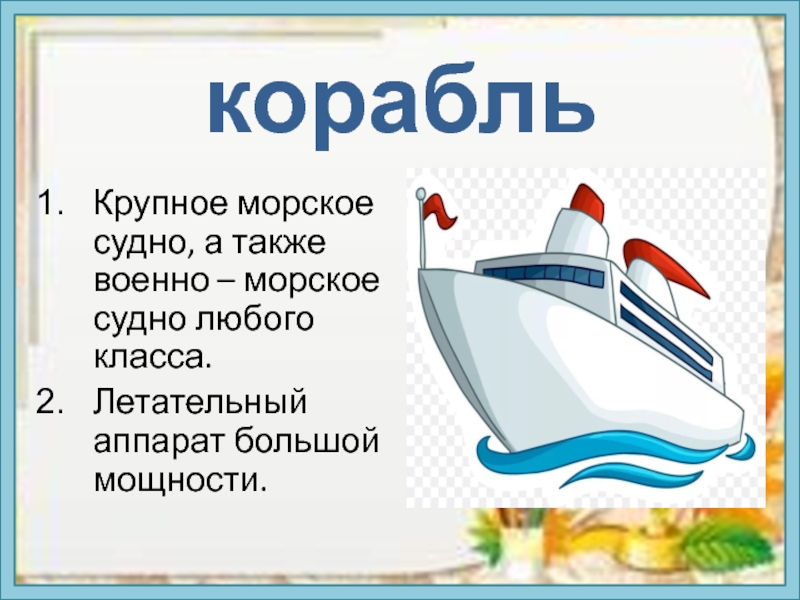 корабль

1. Крупное морское судно, а также военно – морское судно любого класса.
2. Летательный аппарат большой мощности.